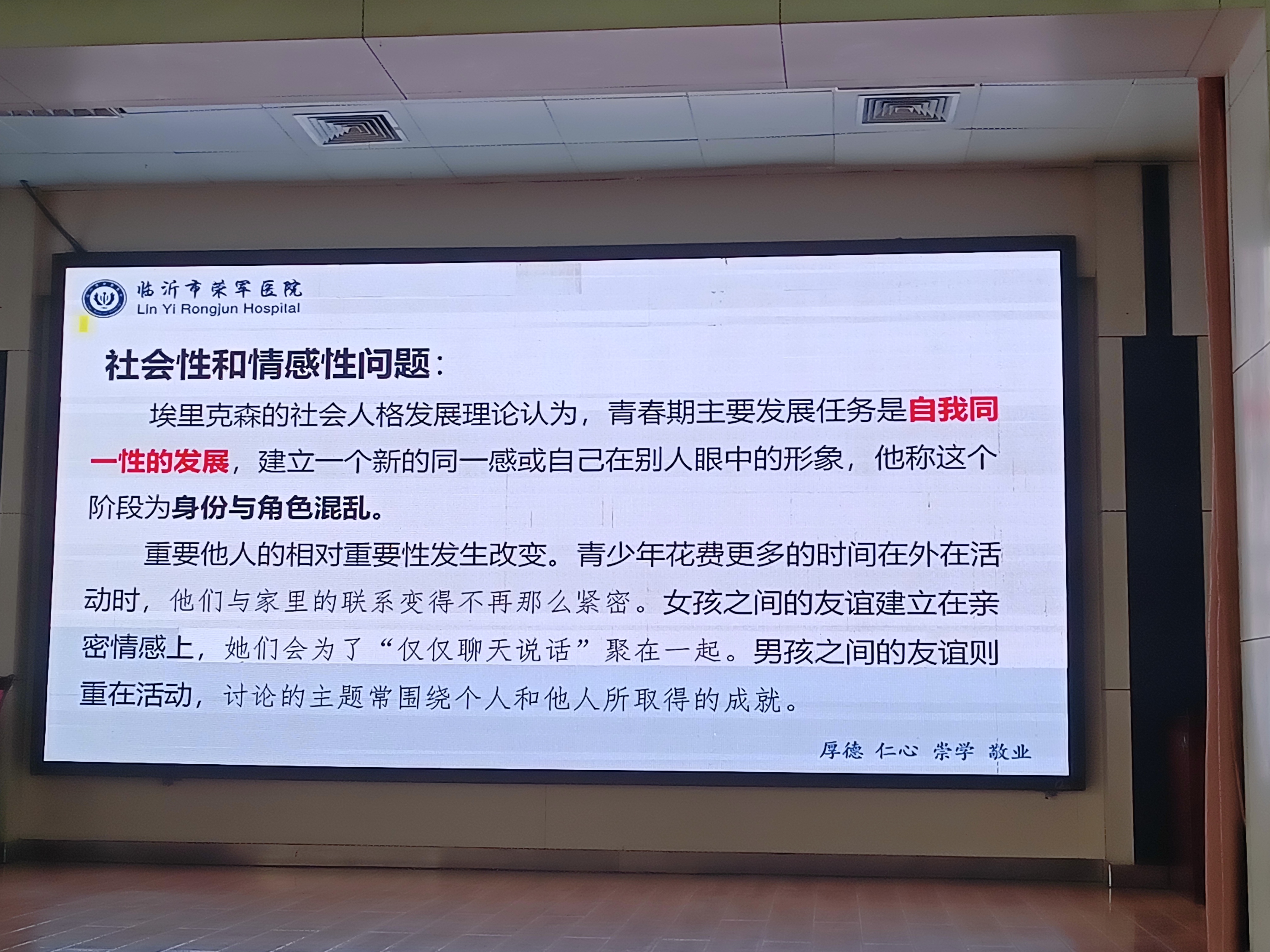 临沂市荣军医院
Lin Yi Rongjun Hospital

社会性和情感性问题：

埃里克森的社会人格发展理论认为，青春期主要发展任务是自我同一性的发展，建立一个新的同一感或自己在别人眼中的形象，他称这个阶段为身份与角色混乱。

重要他人的相对重要性发生改变。青少年花费更多的时间在外在活动时，他们与家里的联系变得不再那么紧密。女孩之间的友谊建立在亲密情感上，她们会为了“仅仅聊天说话”聚在一起。男孩之间的友谊则重在活动，讨论的主题常围绕个人和他人所取得的成就。

厚德 仁心 崇学 敬业